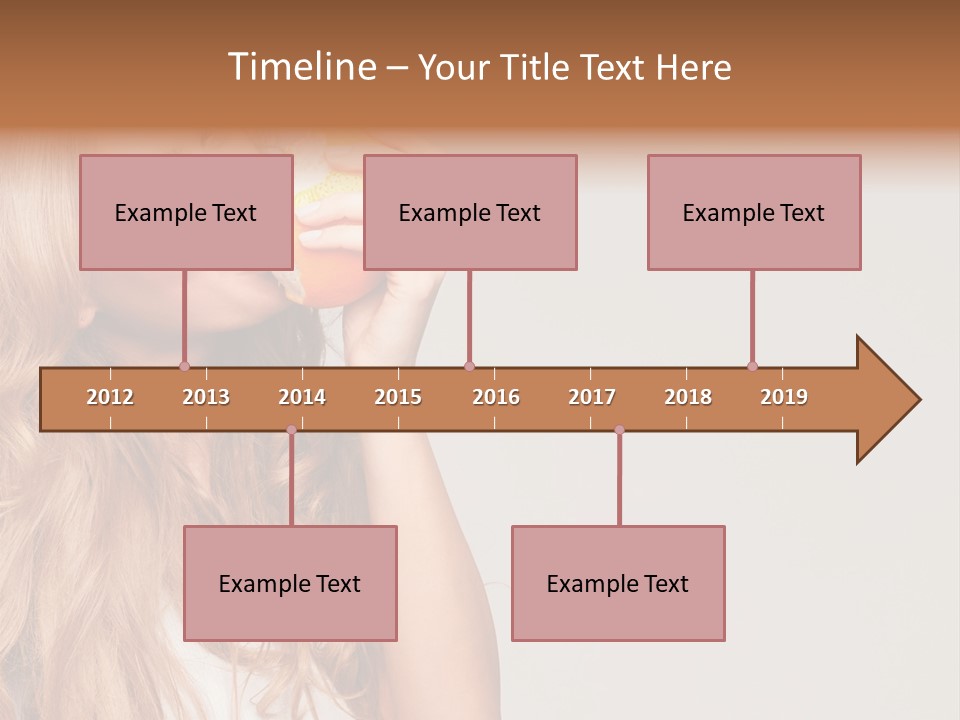 Timeline – Your Title Text Here

Example Text

Example Text

Example Text

2012 2013 2014 2015 2016 2017 2018 2019

Example Text

Example Text